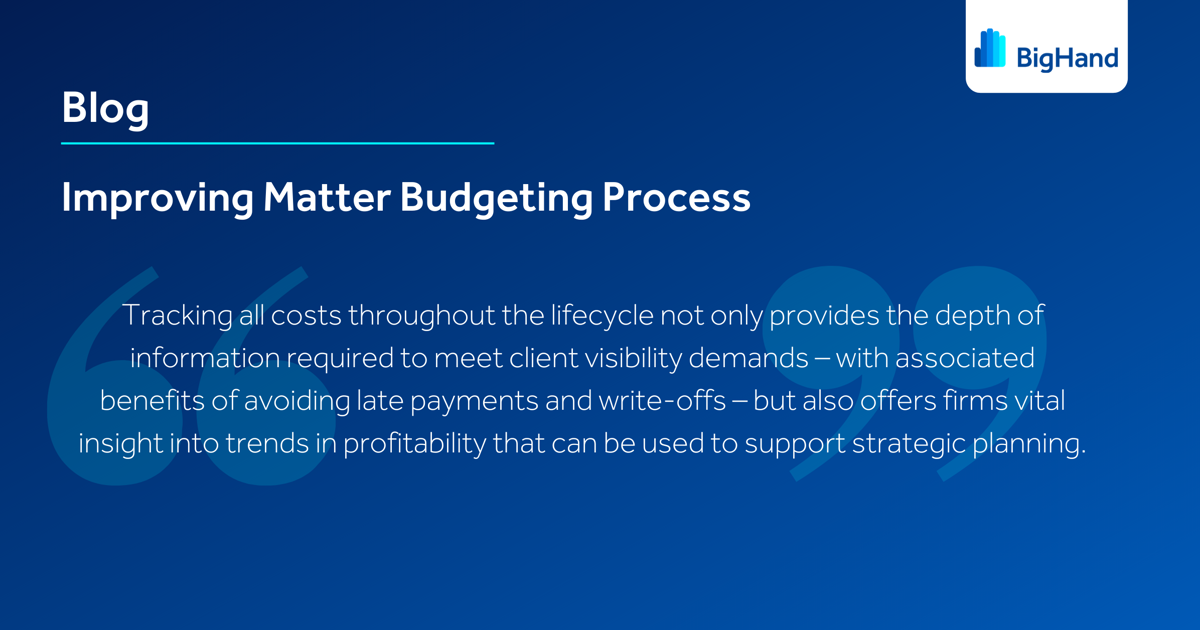 BigHand

Blog

Improving Matter Budgeting Process

Tracking all costs throughout the lifecycle not only provides the depth of information required to meet client visibility demands – with associated benefits of avoiding late payments and write-offs – but also offers firms vital insight into trends in profitability that can be used to support strategic planning.